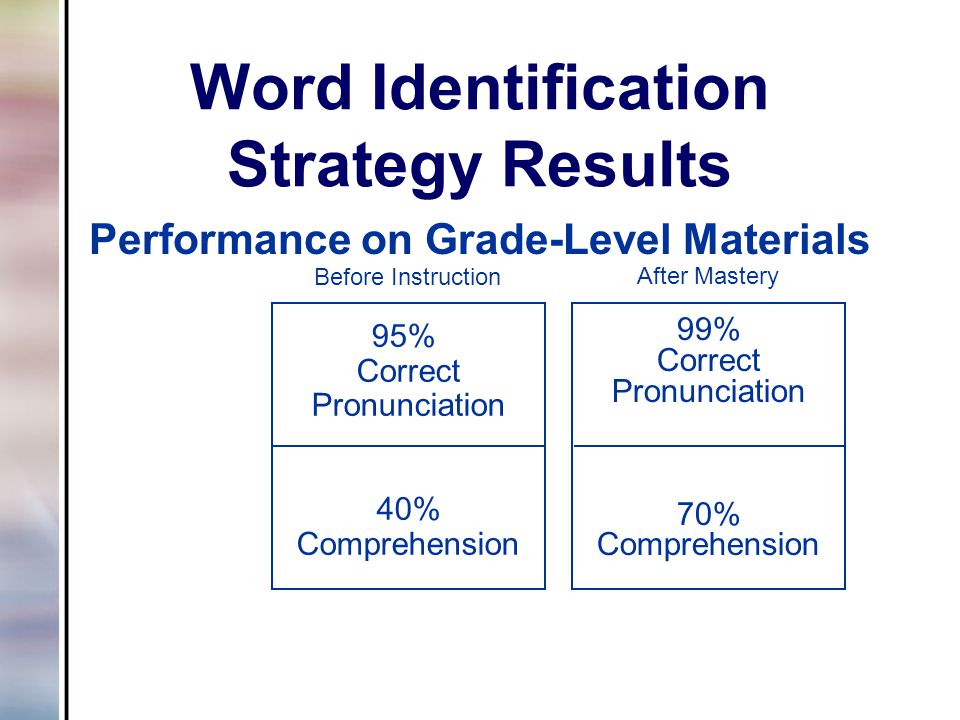 Word Identification Strategy Results

Performance on Grade-Level Materials

| Before Instruction | After Mastery |
|---|---|
| 95% Correct Pronunciation | 99% Correct Pronunciation |
| 40% Comprehension | 70% Comprehension |